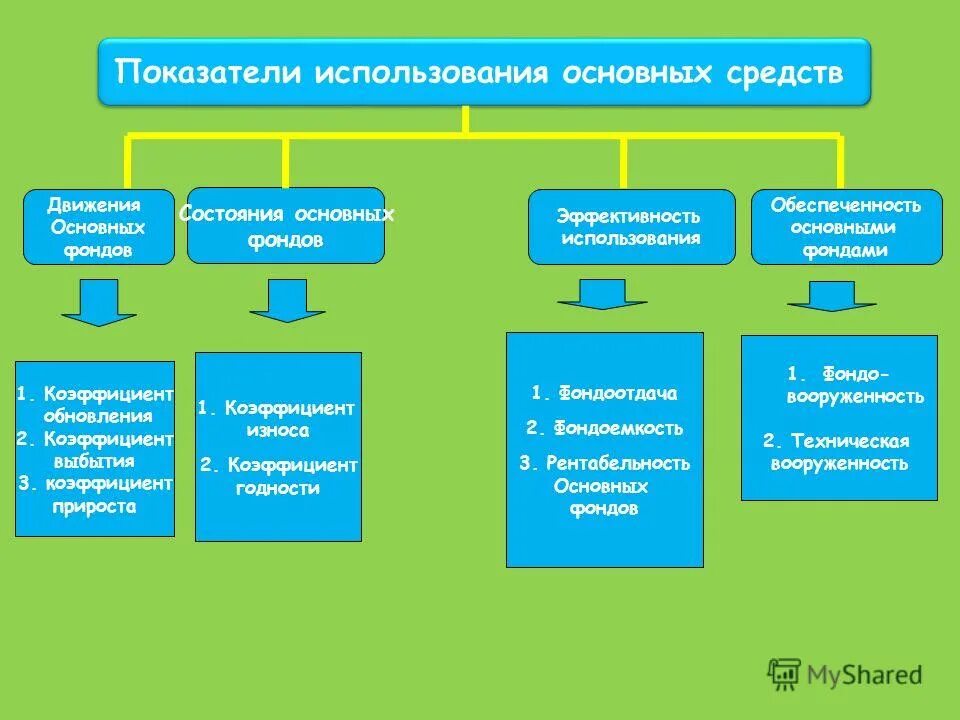 Показатели использования основных средств

Движения Основных фондов

Состояния основных фондов

Эффективность использования

Обеспеченность основными фондами

1. Коэффициент обновления
2. Коэффициент выбытия
3. коэффициент прироста

1. Коэффициент износа
2. Коэффициент годности

1. Фондоотдача
2. Фондоемкость
3. Рентабельность Основных фондов

1. Фондо-вооруженность
2. Техническая вооруженность

MyShared